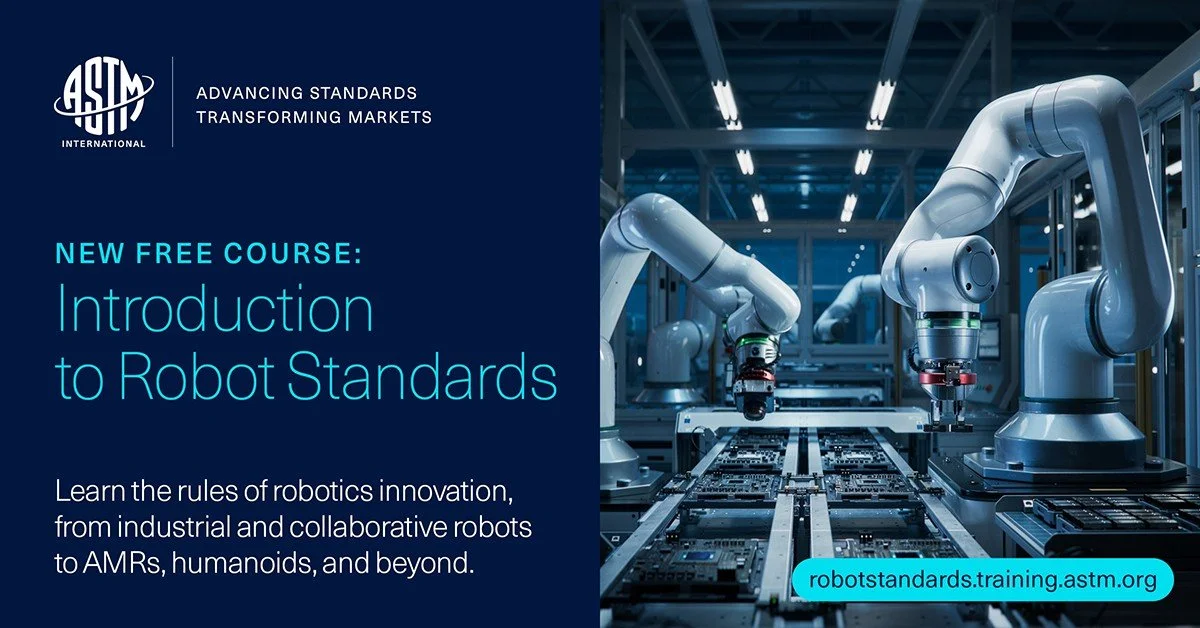 ASTM INTERNATIONAL

ADVANCING STANDARDS
TRANSFORMING MARKETS

NEW FREE COURSE:
Introduction to Robot Standards

Learn the rules of robotics innovation, from industrial and collaborative robots to AMRs, humanoids, and beyond.

robotstandards.training.astm.org